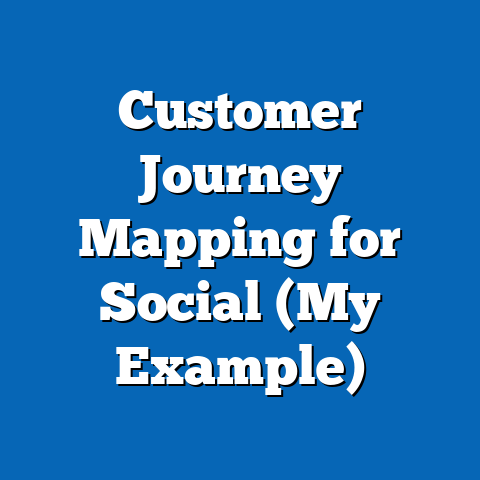 Customer Journey Mapping for Social (My Example)